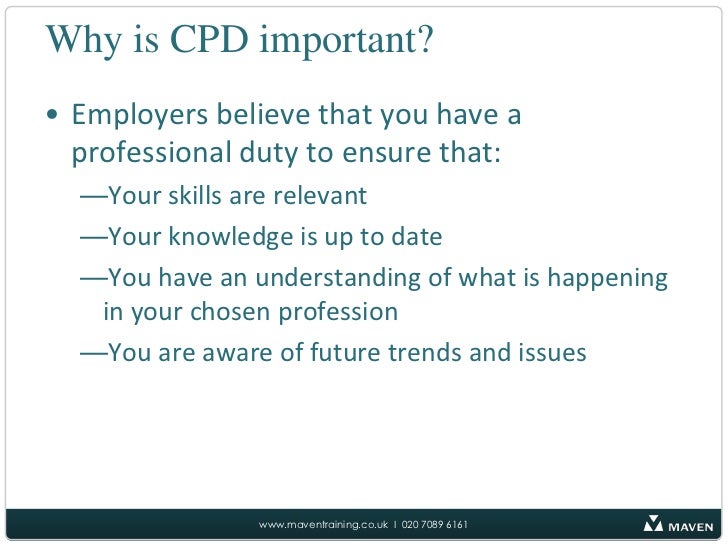 Why is CPD important?

• Employers believe that you have a professional duty to ensure that:

—Your skills are relevant

—Your knowledge is up to date

—You have an understanding of what is happening in your chosen profession

—You are aware of future trends and issues

www.maventraining.co.uk | 020 7089 6161

MAVEN